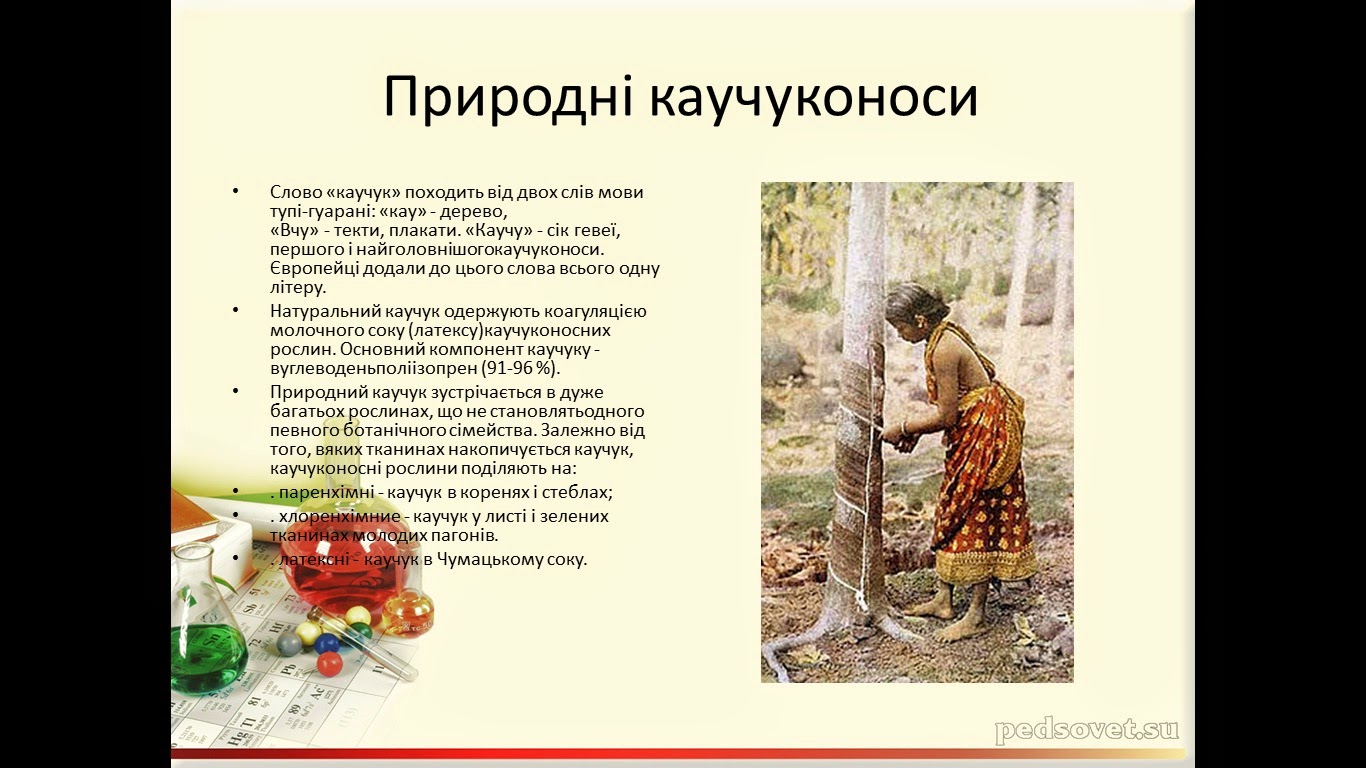 Природні каучуконоси

• Слово «каучук» походить від двох слів мови тупі-гуарані: «кау» - дерево, «Вчу» - текти, плакати. «Каучу» - сік гевеї, першого і найголовнішогокаучуконоси. Європейці додали до цього слова всього одну літеру.

• Натуральний каучук одержують коагуляцією молочного соку (латексу)каучуконосних рослин. Основний компонент каучуку - вуглеводеньполіізопрен (91-96 %).

• Природний каучук зустрічається в дуже багатьох рослинах, що не становлятьодного певного ботанічного сімейства. Залежно від того, вяких тканинах накопичується каучук, каучуконосні рослини поділяють на:

• . паренхімні - каучук в коренях і стеблах;

• . хлоренхімние - каучук у листі і зелених тканинах молодих пагонів.

• . латексні - каучук в Чумацькому соку.

pedsovet.su